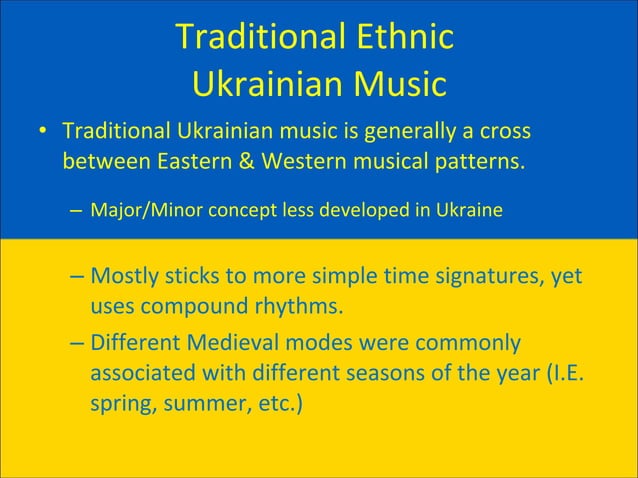 Traditional Ethnic Ukrainian Music

• Traditional Ukrainian music is generally a cross between Eastern & Western musical patterns.

– Major/Minor concept less developed in Ukraine

– Mostly sticks to more simple time signatures, yet uses compound rhythms.

– Different Medieval modes were commonly associated with different seasons of the year (I.E. spring, summer, etc.)